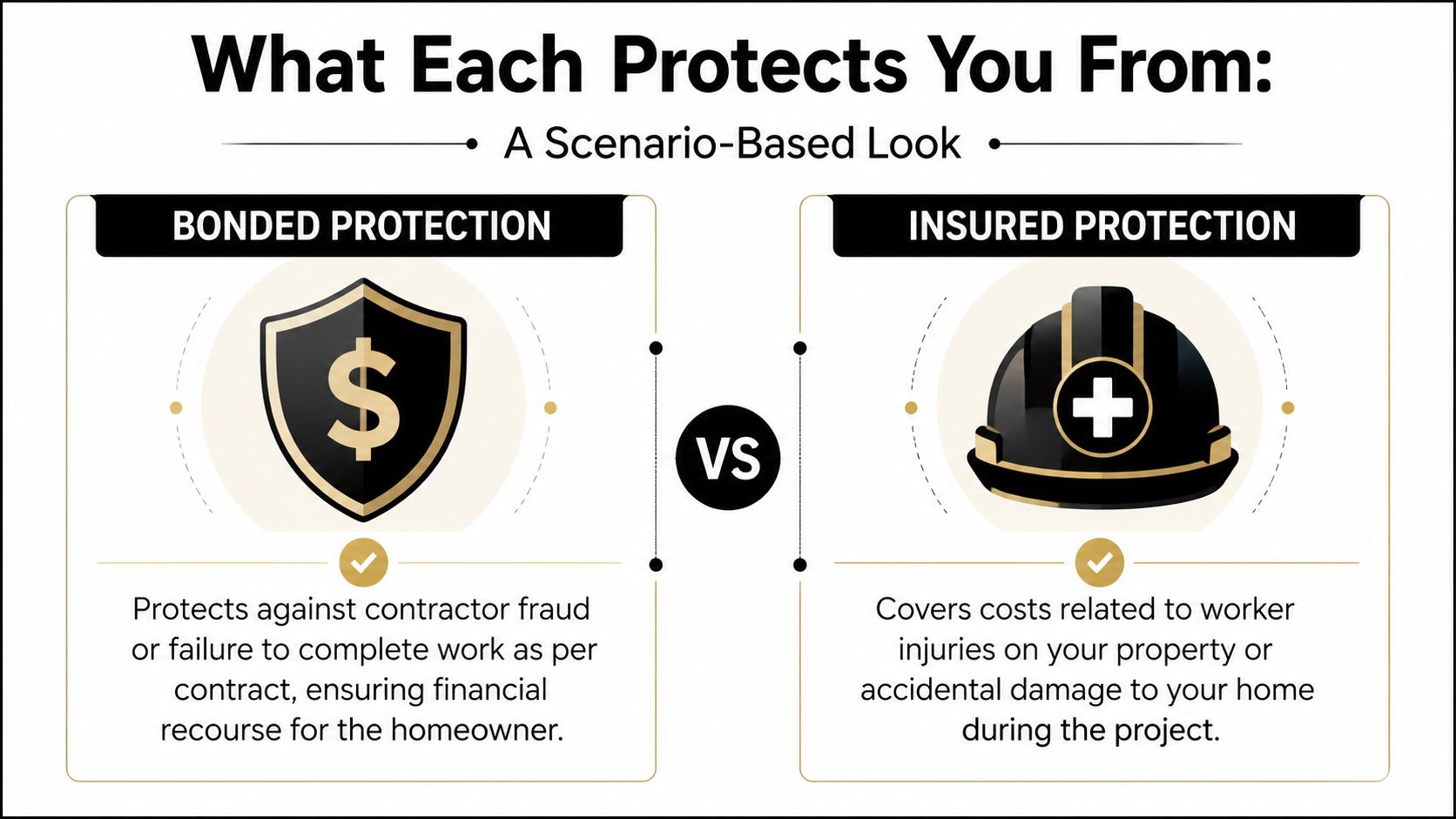 What Each Protects You From:

A Scenario-Based Look

BONDED PROTECTION

$

Protects against contractor fraud or failure to complete work as per contract, ensuring financial recourse for the homeowner.

VS

INSURED PROTECTION

Covers costs related to worker injuries on your property or accidental damage to your home during the project.